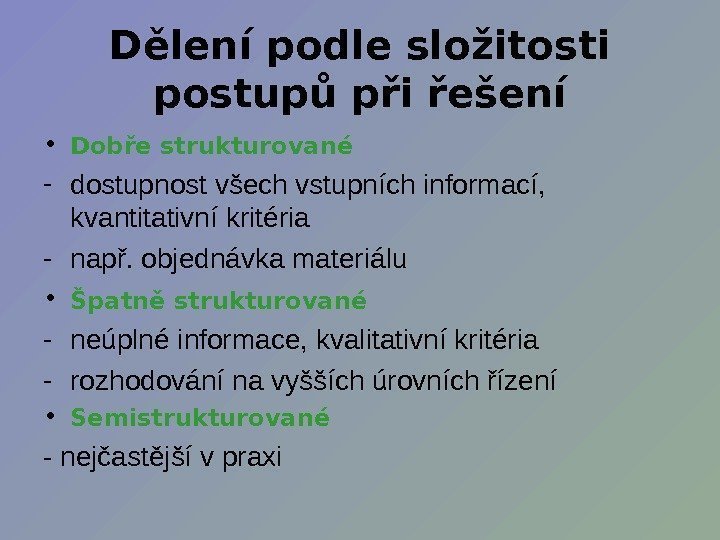 Dělení podle složitosti postupů při řešení

• Dobře strukturované
- dostupnost všech vstupních informací, kvantitativní kritéria
- např. objednávka materiálu
• Špatně strukturované
- neúplné informace, kvalitativní kritéria
- rozhodování na vyšších úrovních řízení
• Semistrukturované
- nejčastější v praxi